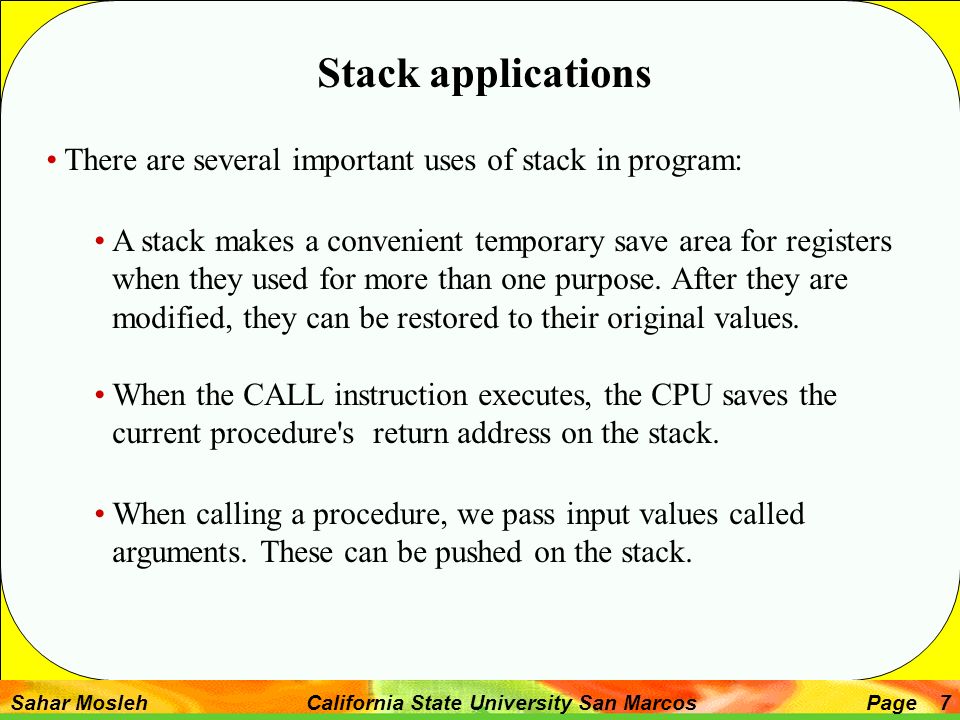 Stack applications

• There are several important uses of stack in program:

• A stack makes a convenient temporary save area for registers when they used for more than one purpose. After they are modified, they can be restored to their original values.

• When the CALL instruction executes, the CPU saves the current procedure's return address on the stack.

• When calling a procedure, we pass input values called arguments. These can be pushed on the stack.

Sahar Mosleh California State University San Marcos Page 7